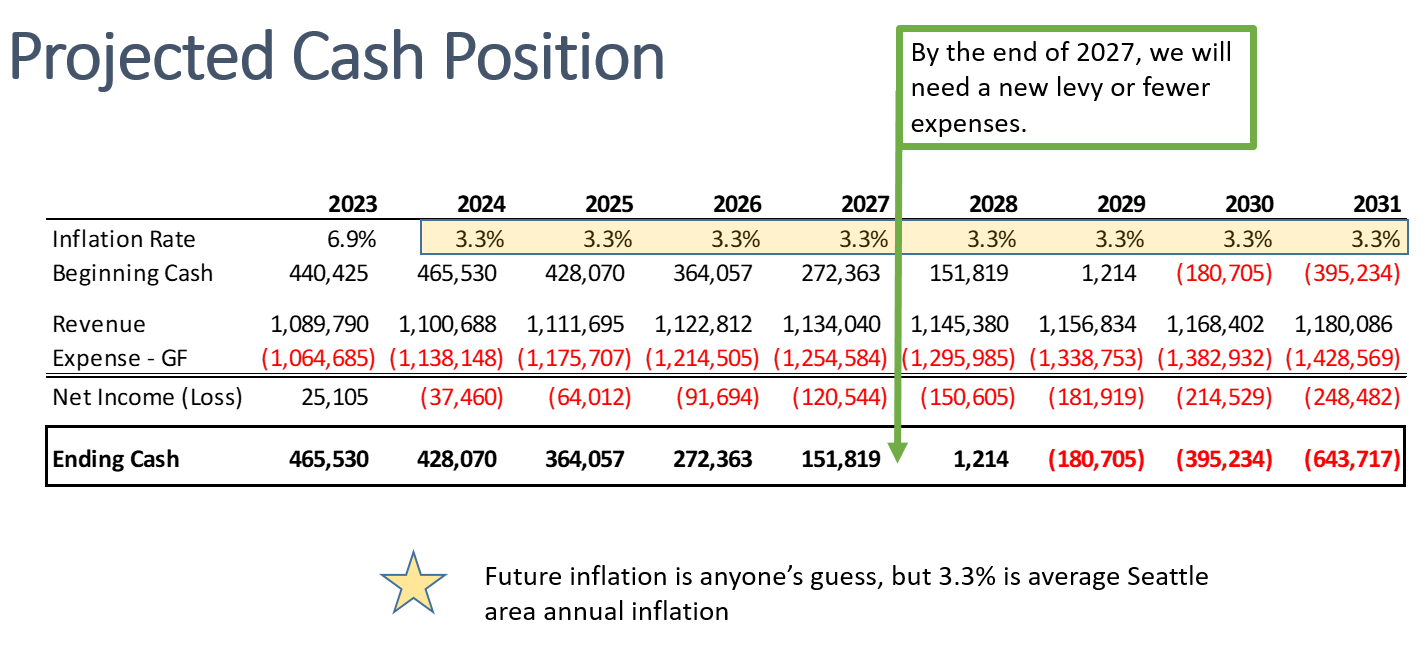 Projected Cash Position

By the end of 2027, we will need a new levy or fewer expenses.

| | 2023 | 2024 | 2025 | 2026 | 2027 | 2028 | 2029 | 2030 | 2031 |
|---|---|---|---|---|---|---|---|---|---|
| Inflation Rate | 6.9% | 3.3% | 3.3% | 3.3% | 3.3% | 3.3% | 3.3% | 3.3% | 3.3% |
| Beginning Cash | 440,425 | 465,530 | 428,070 | 364,057 | 272,363 | 151,819 | 1,214 | (180,705) | (395,234) |
| Revenue | 1,089,790 | 1,100,688 | 1,111,695 | 1,122,812 | 1,134,040 | 1,145,380 | 1,156,834 | 1,168,402 | 1,180,086 |
| Expense - GF | (1,064,685) | (1,138,148) | (1,175,707) | (1,214,505) | (1,254,584) | (1,295,985) | (1,338,753) | (1,382,932) | (1,428,569) |
| Net Income (Loss) | 25,105 | (37,460) | (64,012) | (91,694) | (120,544) | (150,605) | (181,919) | (214,529) | (248,482) |
| **Ending Cash** | **465,530** | **428,070** | **364,057** | **272,363** | **151,819** | **1,214** | **(180,705)** | **(395,234)** | **(643,717)** |

Future inflation is anyone's guess, but 3.3% is average Seattle area annual inflation